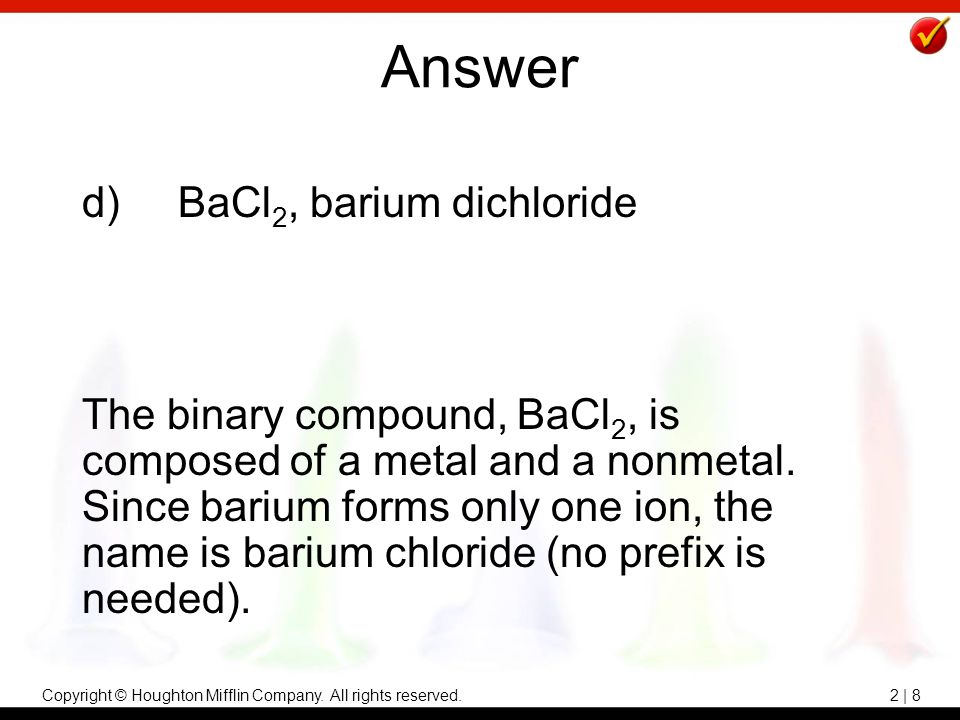 Answer

d) $BaCl_2$, barium dichloride

The binary compound, $BaCl_2$, is composed of a metal and a nonmetal. Since barium forms only one ion, the name is barium chloride (no prefix is needed).

Copyright © Houghton Mifflin Company. All rights reserved.

2 | 8